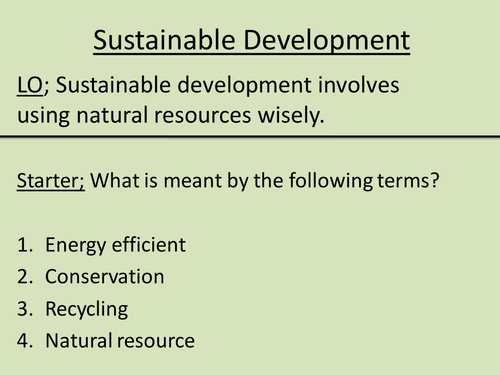 Sustainable Development

LO; Sustainable development involves using natural resources wisely.

Starter; What is meant by the following terms?

1. Energy efficient
2. Conservation
3. Recycling
4. Natural resource